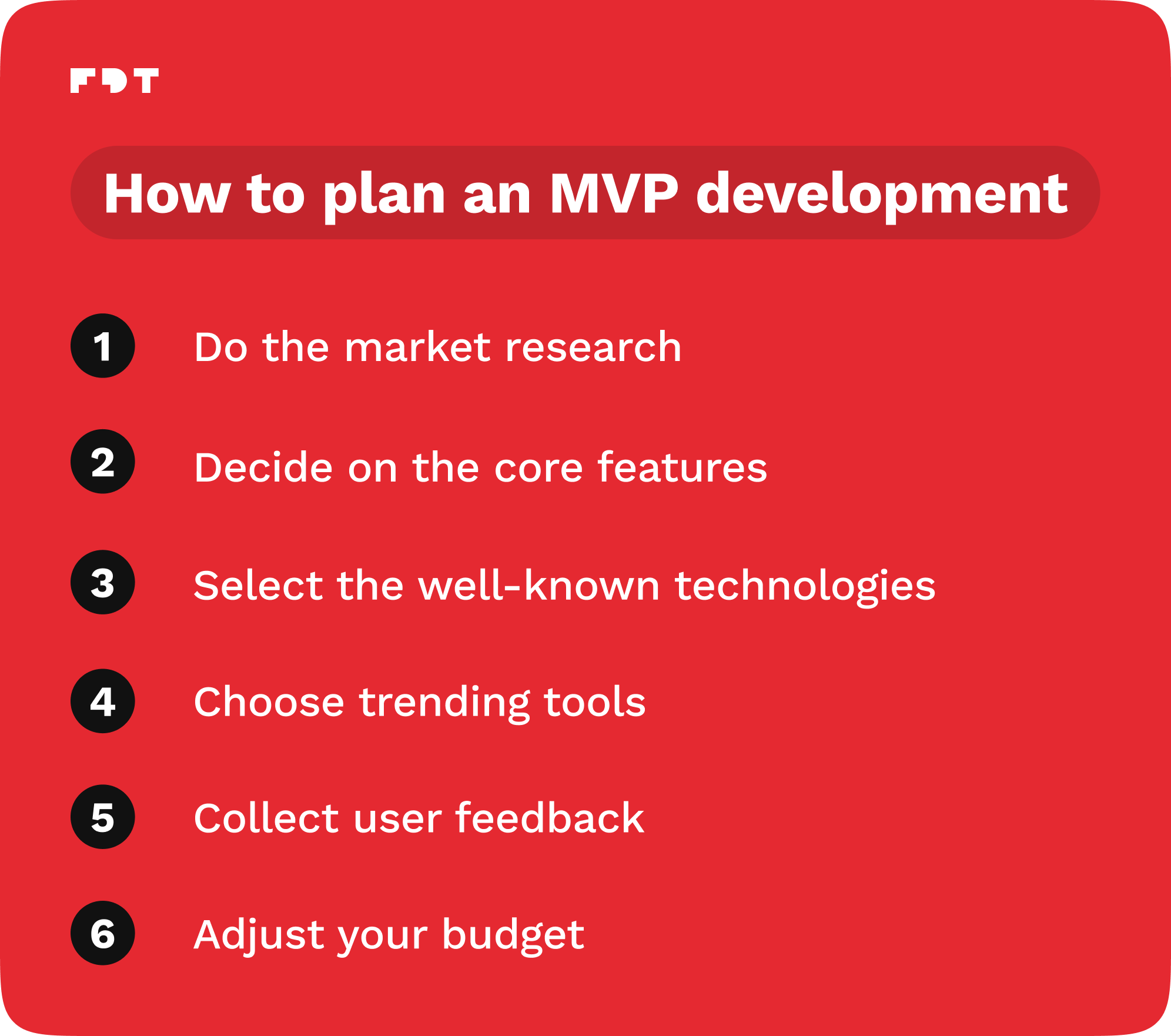 FDT

How to plan an MVP development

1 Do the market research

2 Decide on the core features

3 Select the well-known technologies

4 Choose trending tools

5 Collect user feedback

6 Adjust your budget